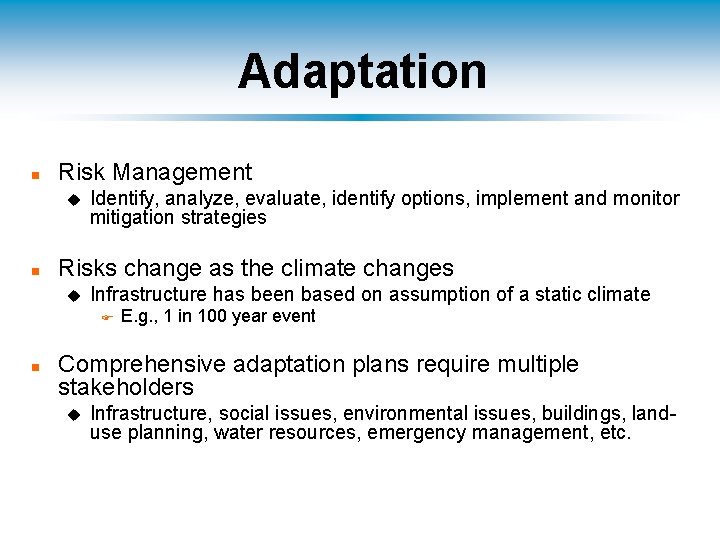 Adaptation

- Risk Management
  - Identify, analyze, evaluate, identify options, implement and monitor mitigation strategies

- Risks change as the climate changes
  - Infrastructure has been based on assumption of a static climate
    - E.g., 1 in 100 year event

- Comprehensive adaptation plans require multiple stakeholders
  - Infrastructure, social issues, environmental issues, buildings, land-use planning, water resources, emergency management, etc.